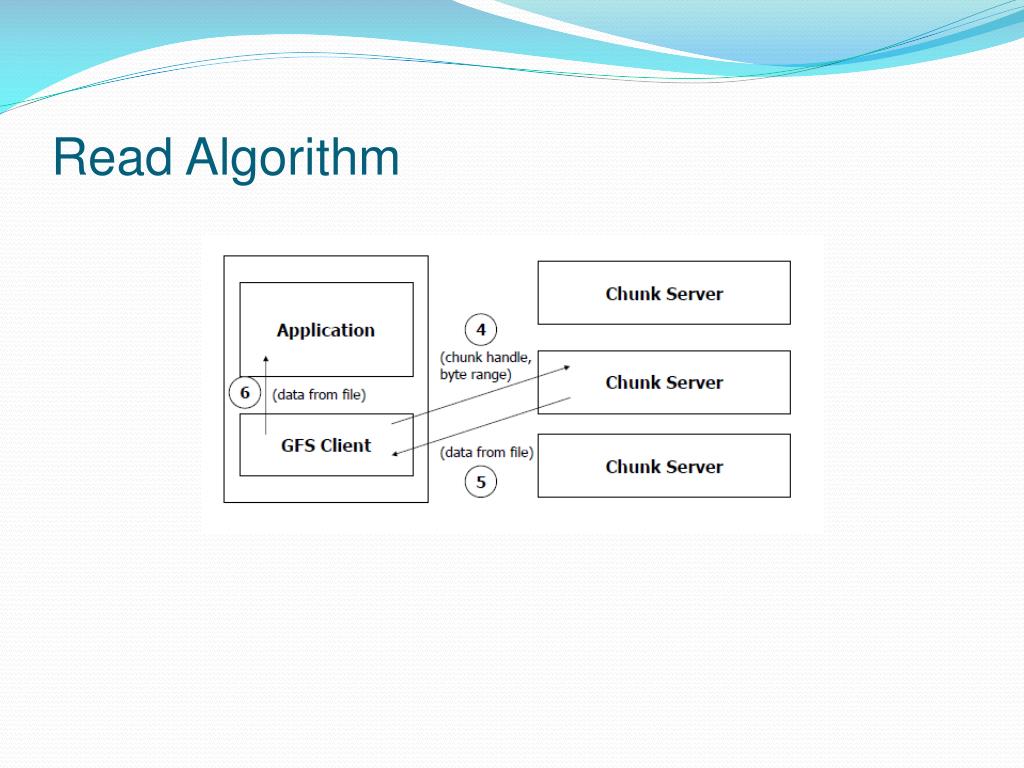 Read Algorithm

Application

6 (data from file)

GFS Client

4

(chunk handle, byte range)

(data from file)

5

Chunk Server

Chunk Server

Chunk Server